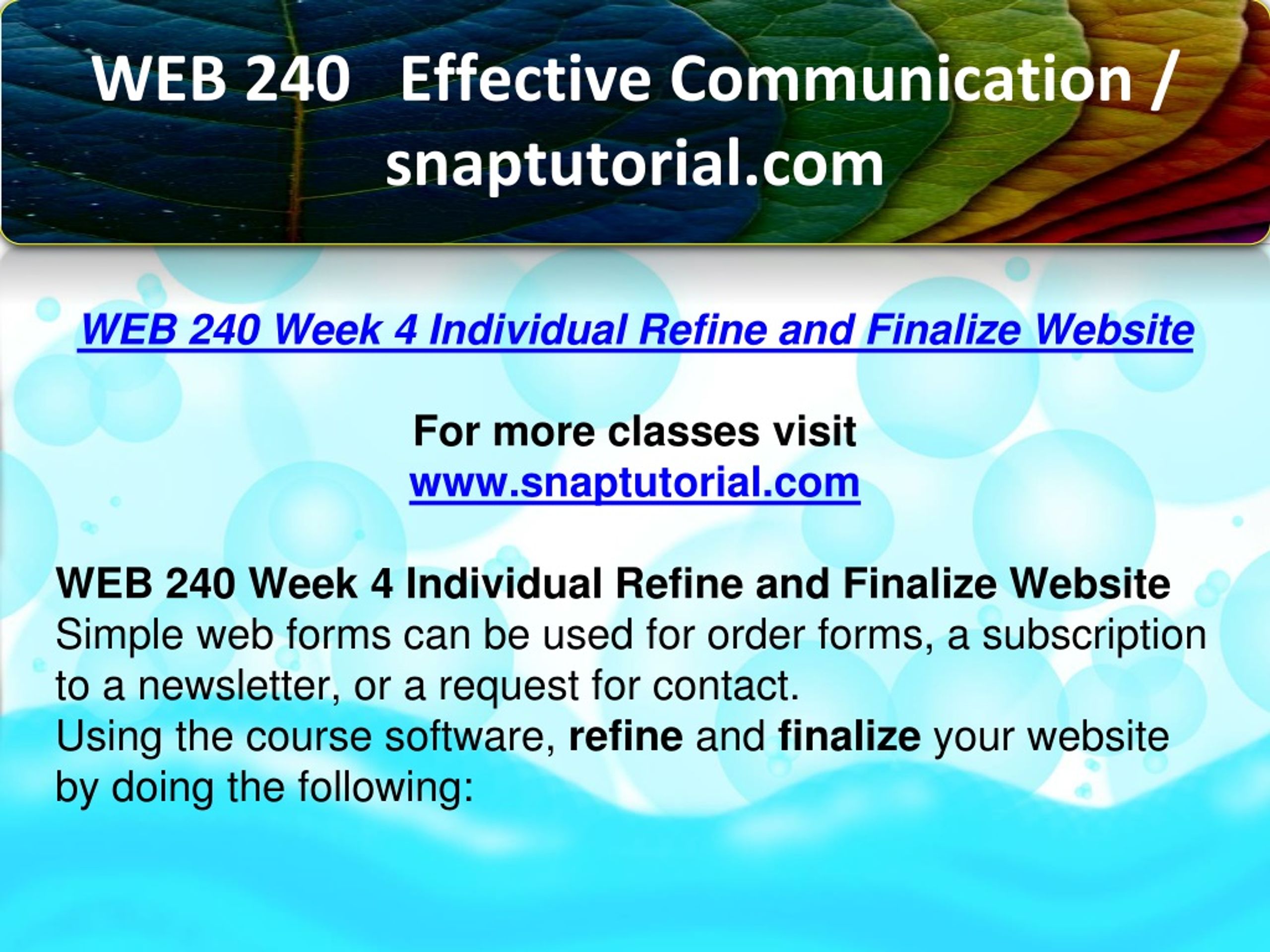 WEB 240 Effective Communication / snaptutorial.com

WEB 240 Week 4 Individual Refine and Finalize Website

For more classes visit
www.snaptutorial.com

WEB 240 Week 4 Individual Refine and Finalize Website
Simple web forms can be used for order forms, a subscription to a newsletter, or a request for contact.
Using the course software, refine and finalize your website by doing the following: